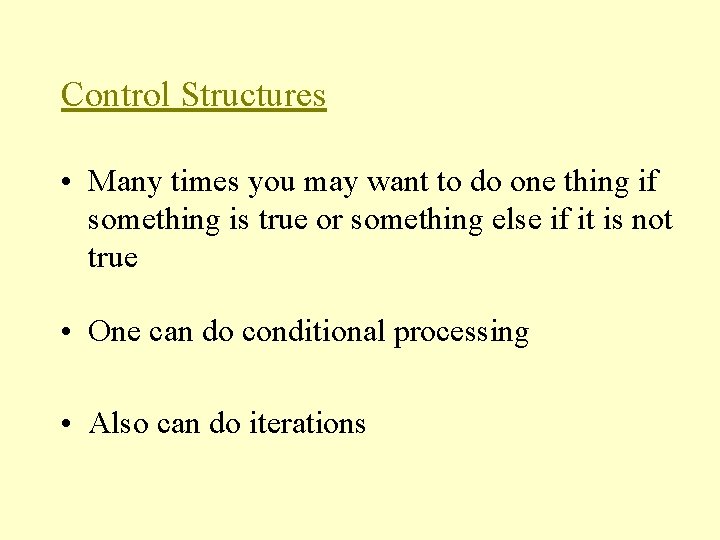 Control Structures

• Many times you may want to do one thing if something is true or something else if it is not true

• One can do conditional processing

• Also can do iterations